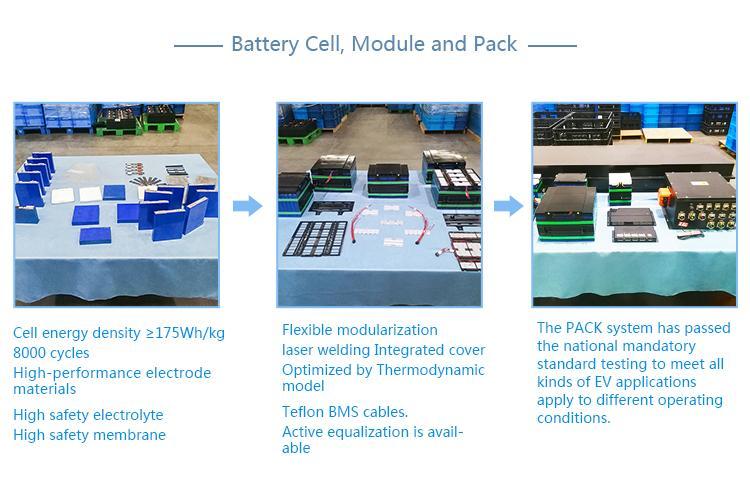 Battery Cell, Module and Pack

Cell energy density ≥175Wh/kg
8000 cycles
High-performance electrode materials
High safety electrolyte
High safety membrane

Flexible modularization
laser welding Integrated cover
Optimized by Thermodynamic model
Teflon BMS cables.
Active equalization is available

The PACK system has passed the national mandatory standard testing to meet all kinds of EV applications apply to different operating conditions.